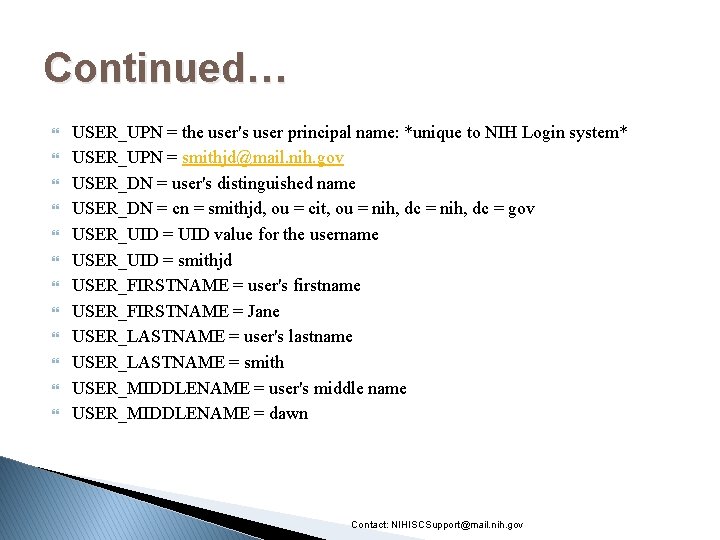 Continued…

USER_UPN = the user's user principal name: *unique to NIH Login system*
USER_UPN = smithjd@mail.nih.gov
USER_DN = user's distinguished name
USER_DN = cn = smithjd, ou = cit, ou = nih, dc = nih, dc = gov
USER_UID = UID value for the username
USER_UID = smithjd
USER_FIRSTNAME = user's firstname
USER_FIRSTNAME = Jane
USER_LASTNAME = user's lastname
USER_LASTNAME = smith
USER_MIDDLENAME = user's middle name
USER_MIDDLENAME = dawn

Contact: NIHISCSupport@mail.nih.gov